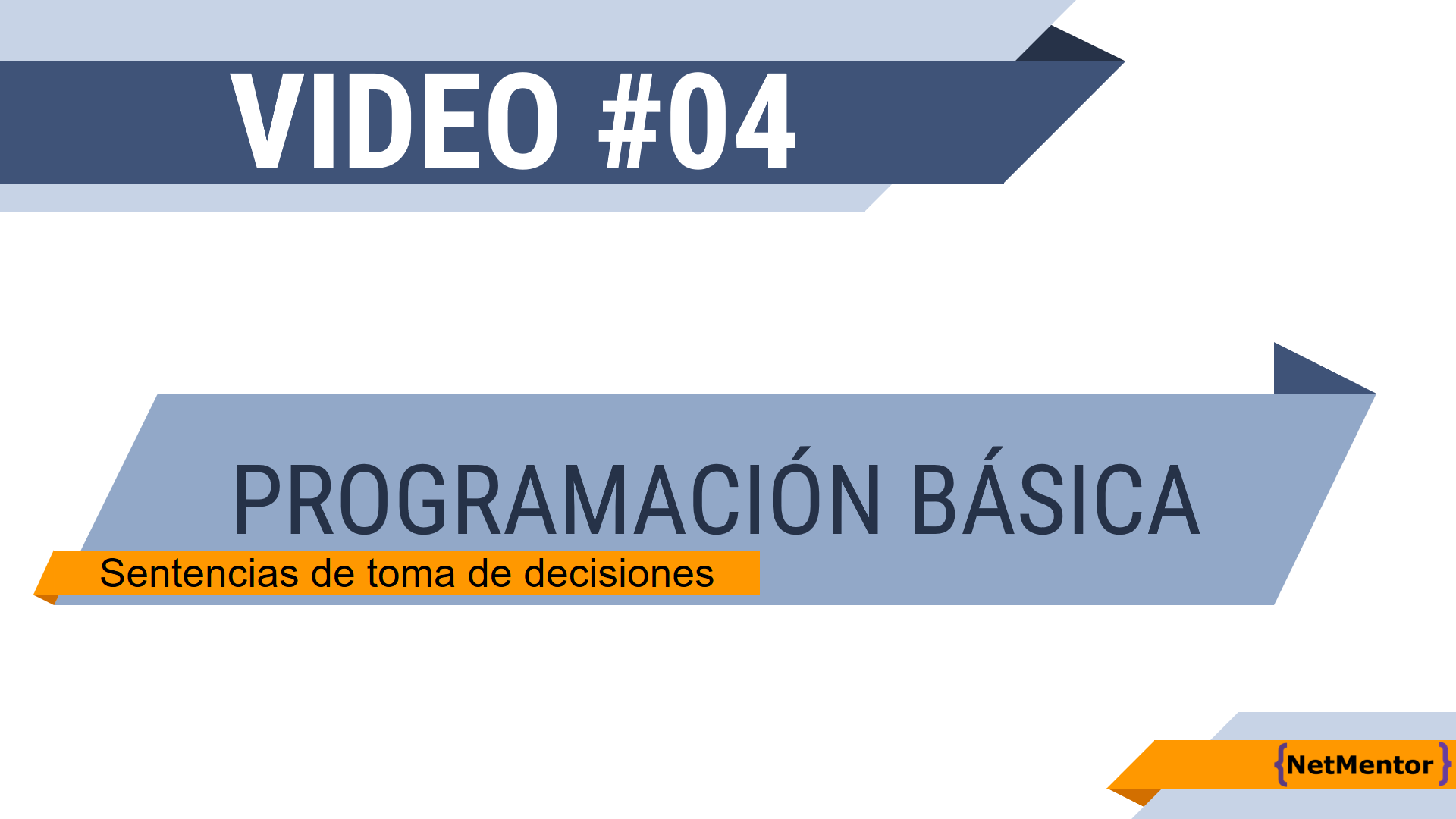 VIDEO #04

PROGRAMACIÓN BÁSICA

Sentencias de toma de decisiones

{NetMentor}